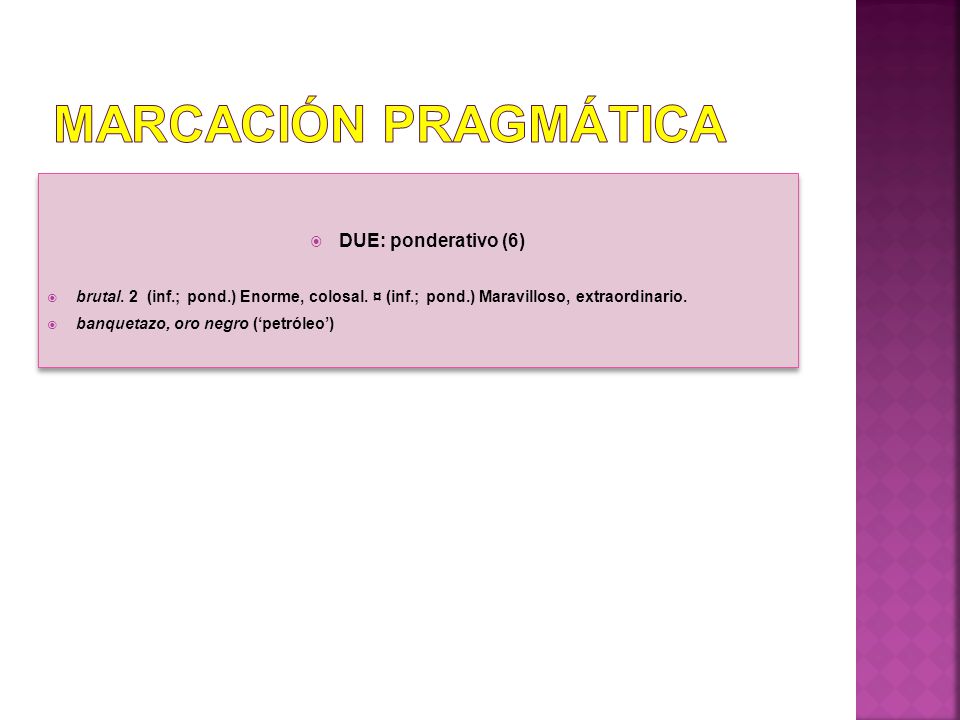 MARCACIÓN PRAGMÁTICA

DUE: ponderativo (6)

brutal. 2 (inf.; pond.) Enorme, colosal. ¤ (inf.; pond.) Maravilloso, extraordinario.

banquetazo, oro negro (‘petróleo’)